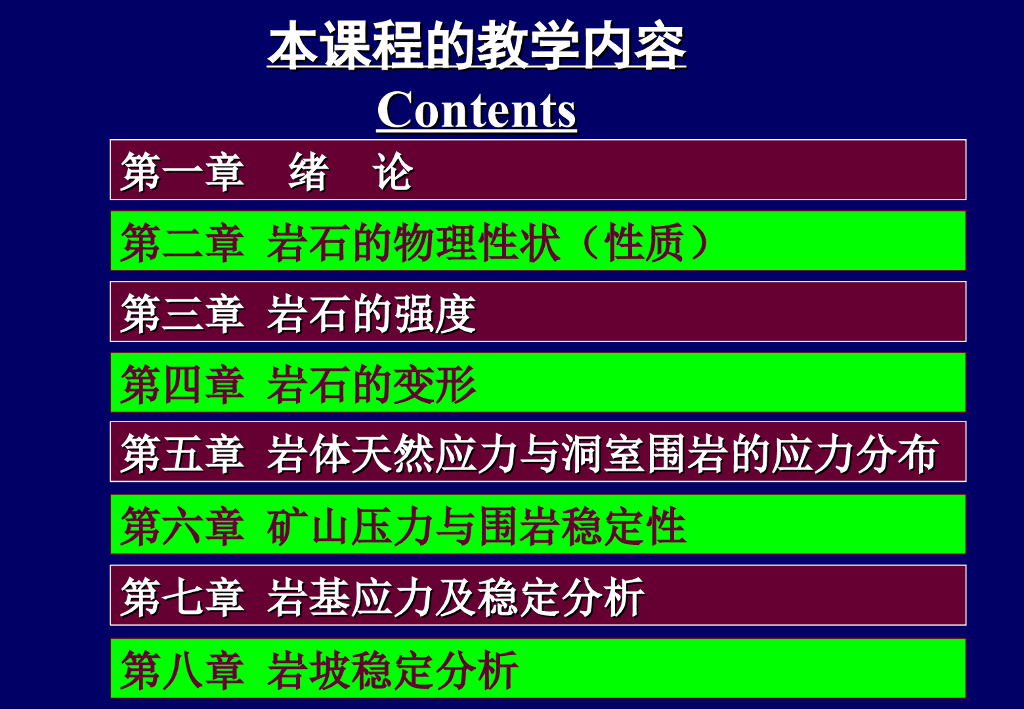 本课程的教学内容

Contents

第一章　绪　论

第二章 岩石的物理性状（性质）

第三章 岩石的强度

第四章 岩石的变形

第五章 岩体天然应力与洞室围岩的应力分布

第六章 矿山压力与围岩稳定性

第七章 岩基应力及稳定分析

第八章 岩坡稳定分析